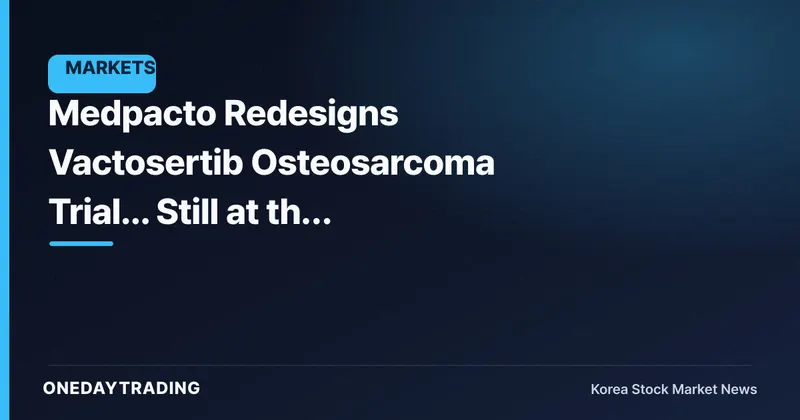 MARKETS

Medpacto Redesigns Vactosertib Osteosarcoma Trial... Still at th...

ONEDAYTRADING

Korea Stock Market News